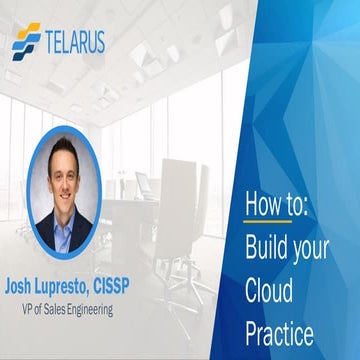 TELARUS

Josh Lupresto, CISSP
VP of Sales Engineering

How to:
Build your Cloud Practice